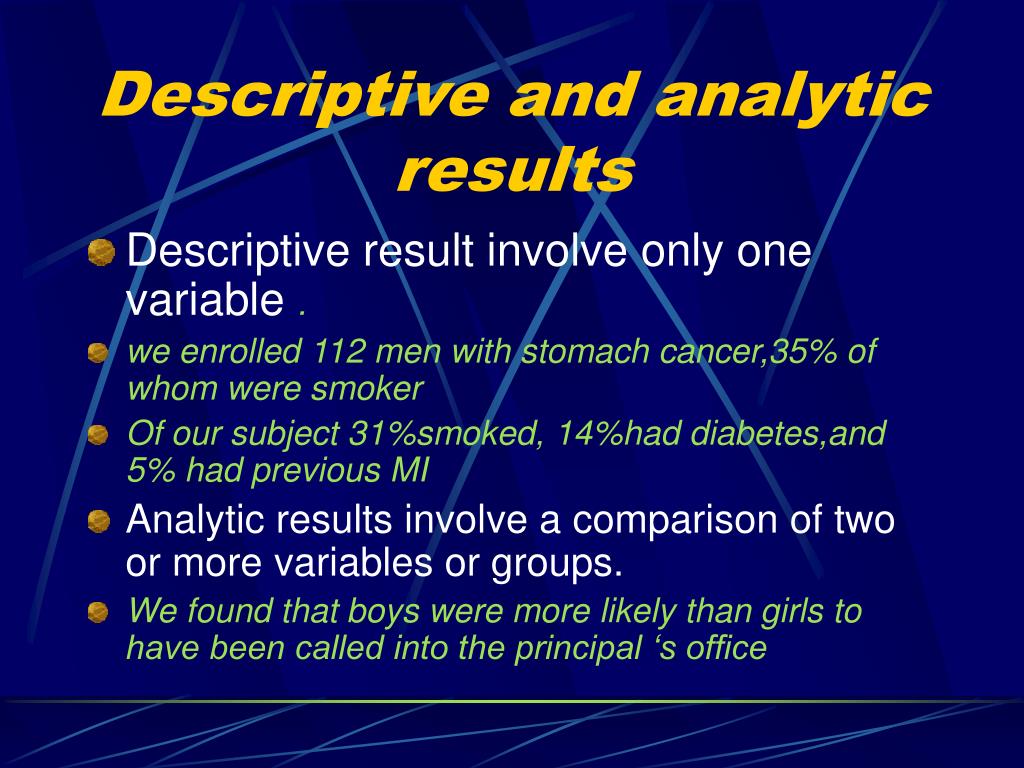 Descriptive and analytic results

Descriptive result involve only one variable .

we enrolled 112 men with stomach cancer,35% of whom were smoker

Of our subject 31%smoked, 14%had diabetes,and 5% had previous MI

Analytic results involve a comparison of two or more variables or groups.

We found that boys were more likely than girls to have been called into the principal ‘s office